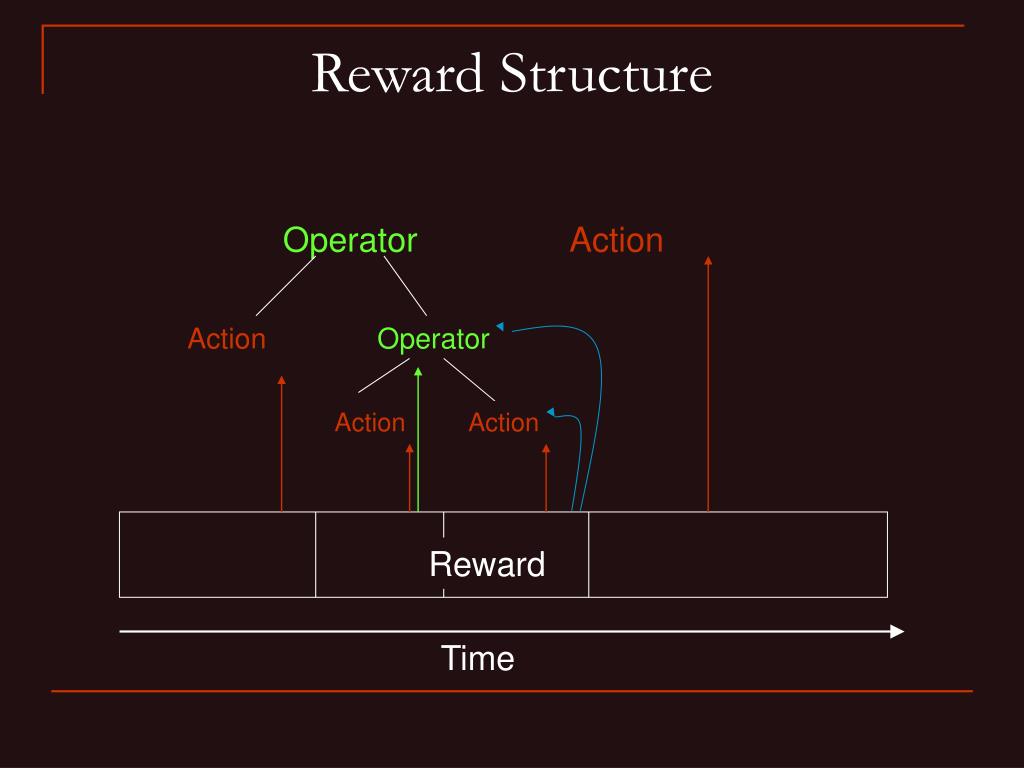 Reward Structure

Operator

Action

Action

Operator

Action

Action

Reward

Time